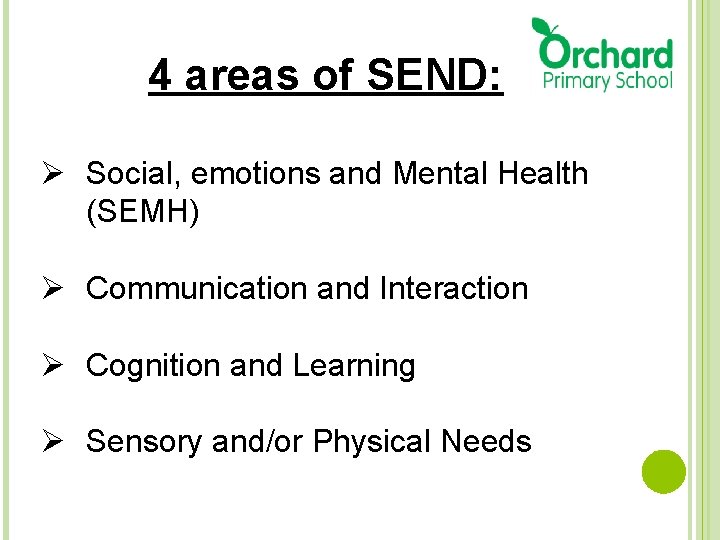 4 areas of SEND:

Orchard
Primary School

➢ Social, emotions and Mental Health (SEMH)

➢ Communication and Interaction

➢ Cognition and Learning

➢ Sensory and/or Physical Needs